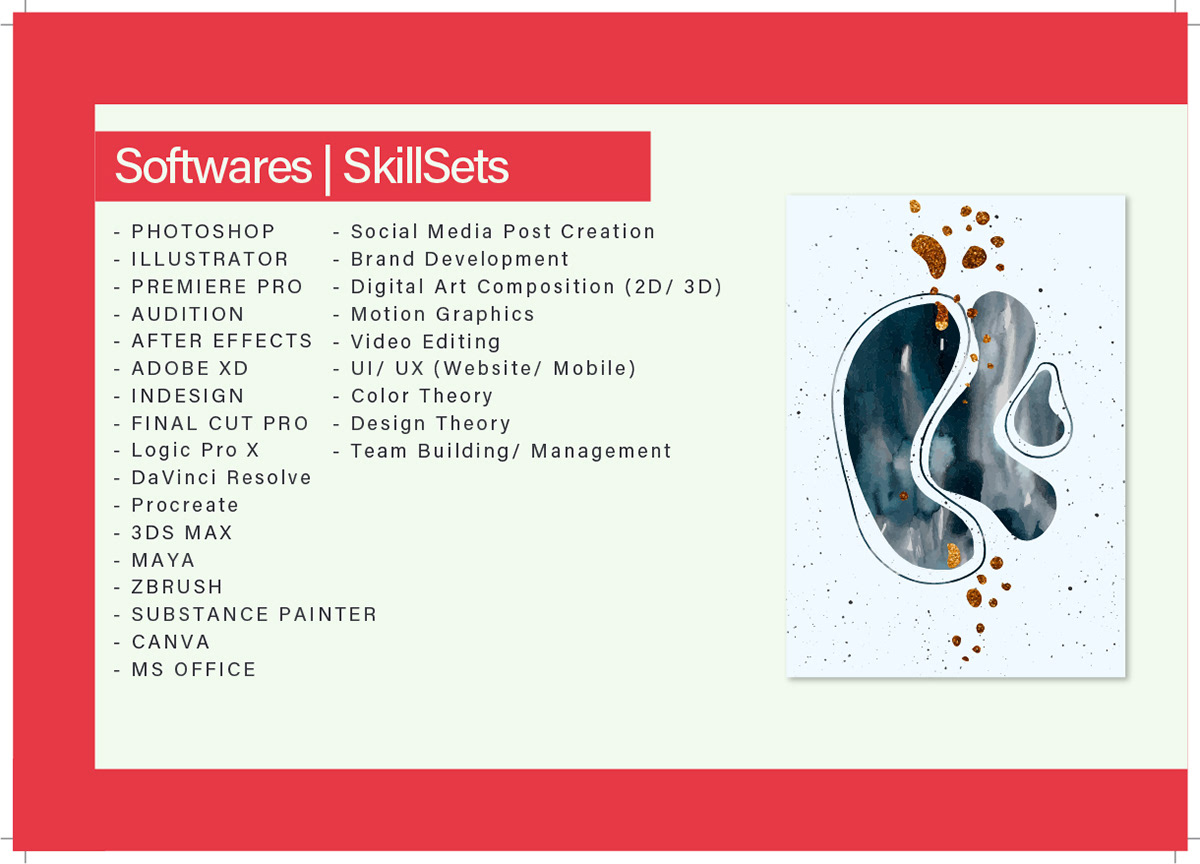 Softwares | SkillSets

- PHOTOSHOP
- ILLUSTRATOR
- PREMIERE PRO
- AUDITION
- AFTER EFFECTS
- ADOBE XD
- INDESIGN
- FINAL CUT PRO
- Logic Pro X
- DaVinci Resolve
- Procreate
- 3DS MAX
- MAYA
- ZBRUSH
- SUBSTANCE PAINTER
- CANVA
- MS OFFICE

- Social Media Post Creation
- Brand Development
- Digital Art Composition (2D/ 3D)
- Motion Graphics
- Video Editing
- UI/ UX (Website/ Mobile)
- Color Theory
- Design Theory
- Team Building/ Management